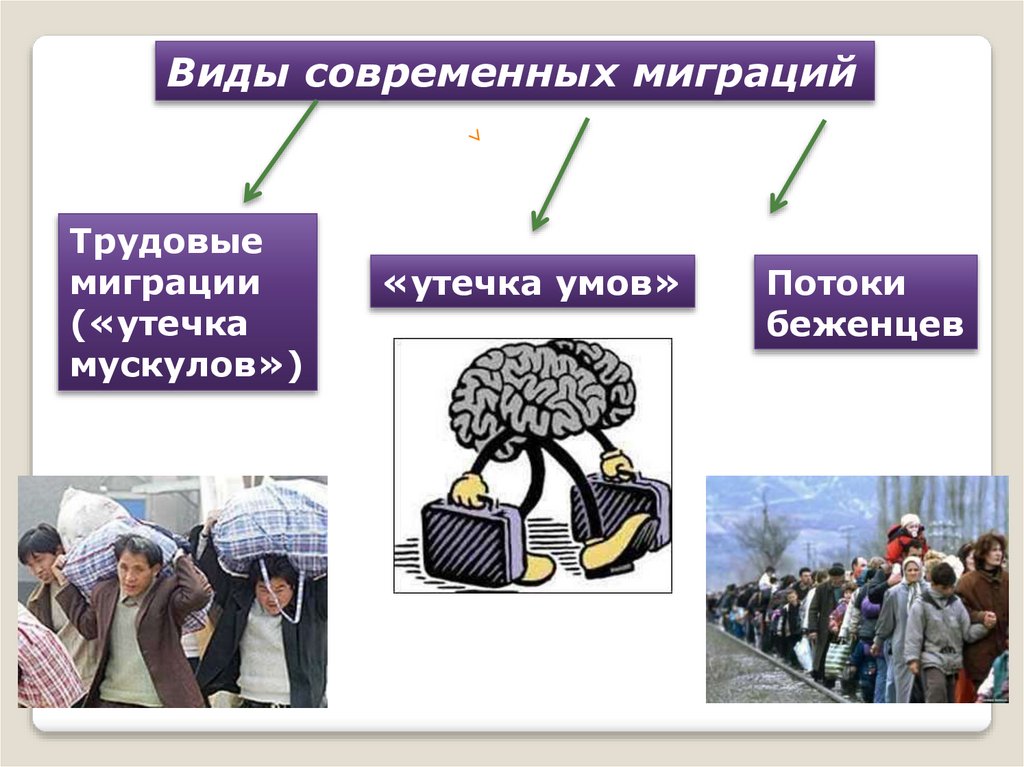 Виды современных миграций

Трудовые миграции («утечка мускулов»)

«утечка умов»

Потоки беженцев